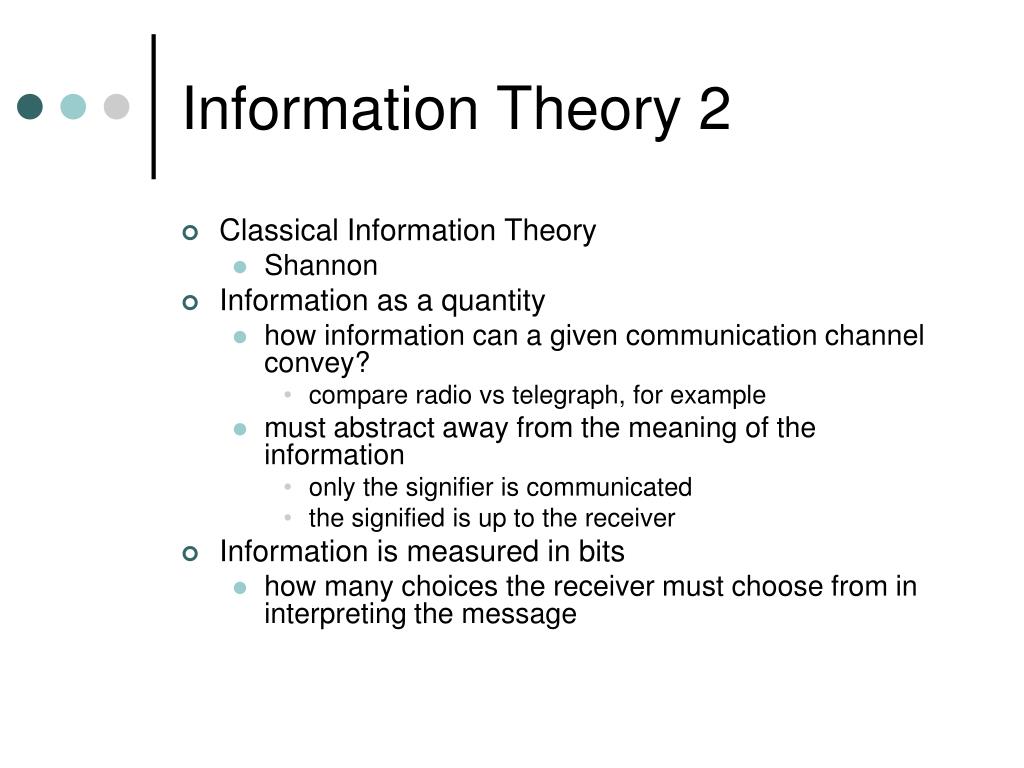 Information Theory 2

Classical Information Theory
Shannon
Information as a quantity
how information can a given communication channel convey?
compare radio vs telegraph, for example
must abstract away from the meaning of the information
only the signifier is communicated
the signified is up to the receiver
Information is measured in bits
how many choices the receiver must choose from in interpreting the message